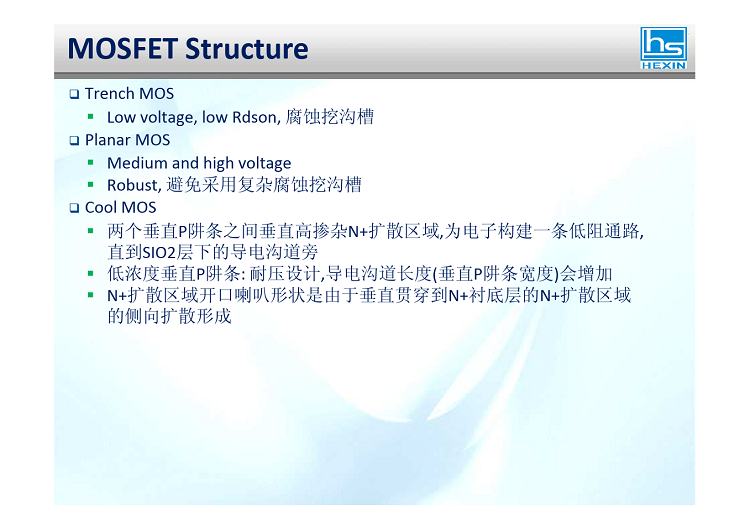 MOSFET Structure

hs
HEXIN

❑ Trench MOS
▪ Low voltage, low Rdson, 腐蚀挖沟槽
❑ Planar MOS
▪ Medium and high voltage
▪ Robust, 避免采用复杂腐蚀挖沟槽
❑ Cool MOS
▪ 两个垂直P阱条之间垂直高掺杂N+扩散区域,为电子构建一条低阻通路,直到SIO2层下的导电沟道旁
▪ 低浓度垂直P阱条: 耐压设计,导电沟道长度(垂直P阱条宽度)会增加
▪ N+扩散区域开口喇叭形状是由于垂直贯穿到N+衬底层的N+扩散区域的侧向扩散形成